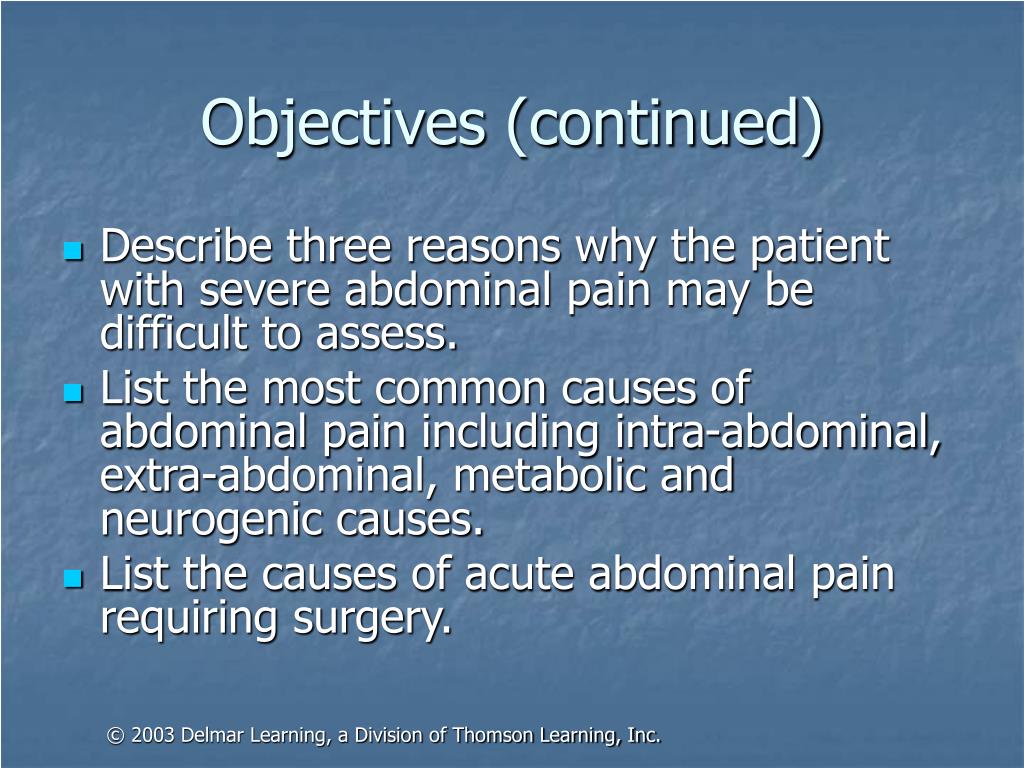 Objectives (continued)

Describe three reasons why the patient with severe abdominal pain may be difficult to assess.

List the most common causes of abdominal pain including intra-abdominal, extra-abdominal, metabolic and neurogenic causes.

List the causes of acute abdominal pain requiring surgery.

© 2003 Delmar Learning, a Division of Thomson Learning, Inc.